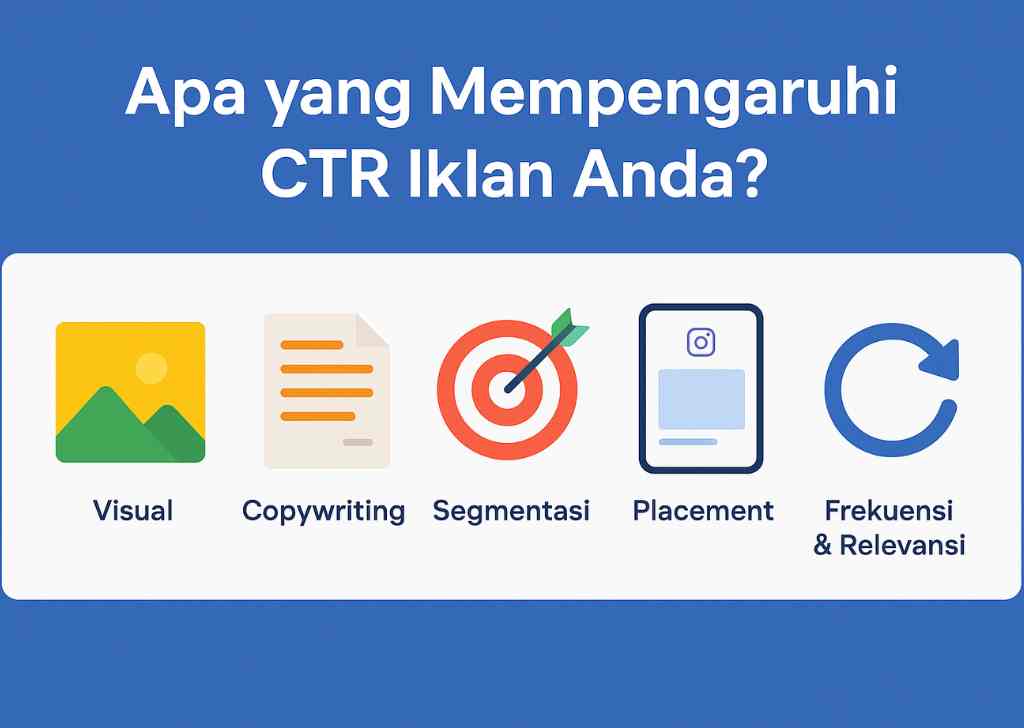 Apa yang Mempengaruhi CTR Iklan Anda?

Visual

Copywriting

Segmentasi

Placement

Frekuensi & Relevansi